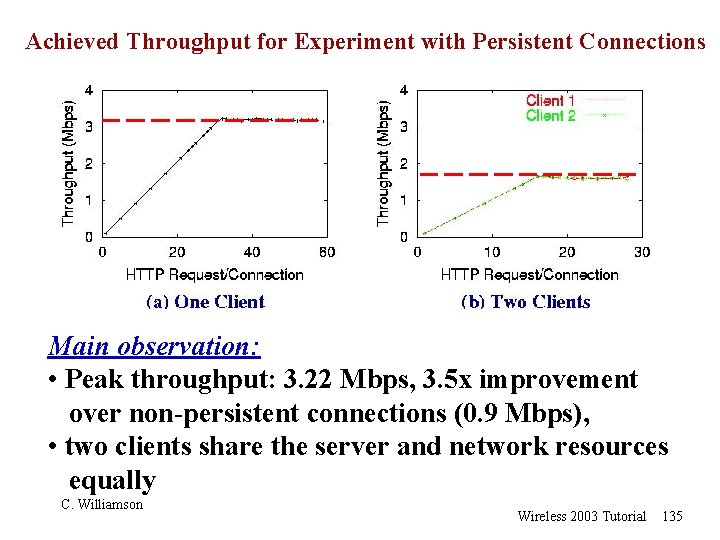 Achieved Throughput for Experiment with Persistent Connections

Throughput (Mbps)
4
3
2
1
0
0 20 40 60
HTTP Request/Connection
(a) One Client

Throughput (Mbps)
4
3
2
1
0
Client 1
Client 2
0 10 20 30
HTTP Request/Connection
(b) Two Clients

Main observation:
• Peak throughput: 3.22 Mbps, 3.5x improvement over non-persistent connections (0.9 Mbps),
• two clients share the server and network resources equally

C. Williamson

Wireless 2003 Tutorial 135